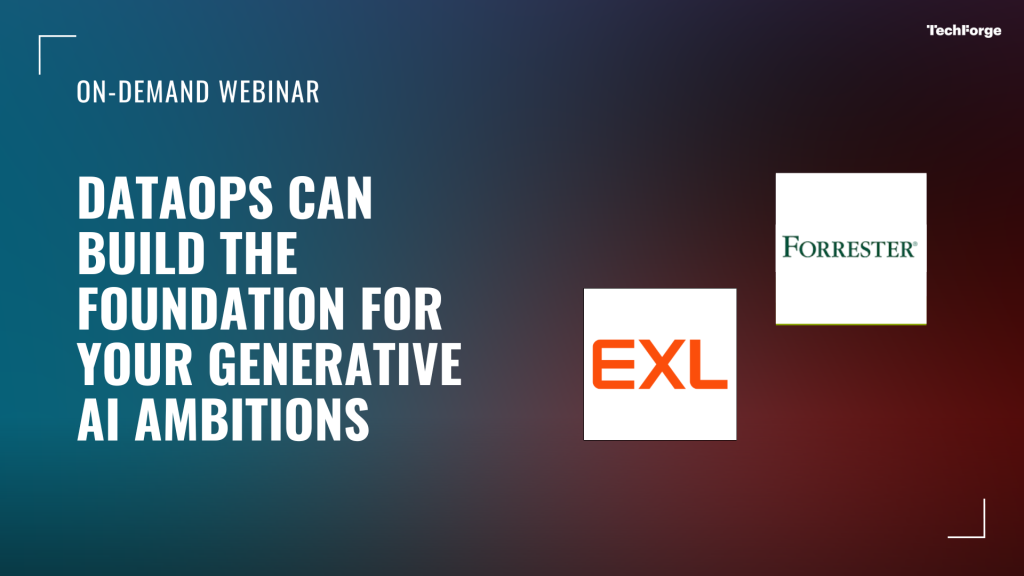 TechForge

ON-DEMAND WEBINAR

DATAOPS CAN BUILD THE FOUNDATION FOR YOUR GENERATIVE AI AMBITIONS

FORRESTER®

EXL